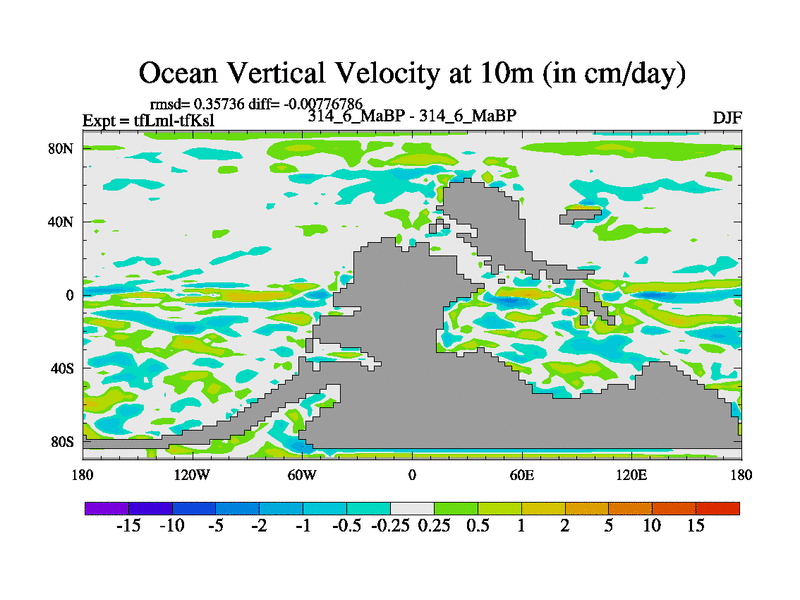 Ocean Vertical Velocity at 10m (in cm/day)

rmsd= 0.35736 diff= -0.00776786
Expt = tfLml-tfKsl
314_6_MaBP - 314_6_MaBP
DJF

80N
40N
0
40S
80S

180
120W
60W
0
60E
120E
180

-15 -10 -5 -2 -1 -0.5 -0.25 0.25 0.5 1 2 5 10 15